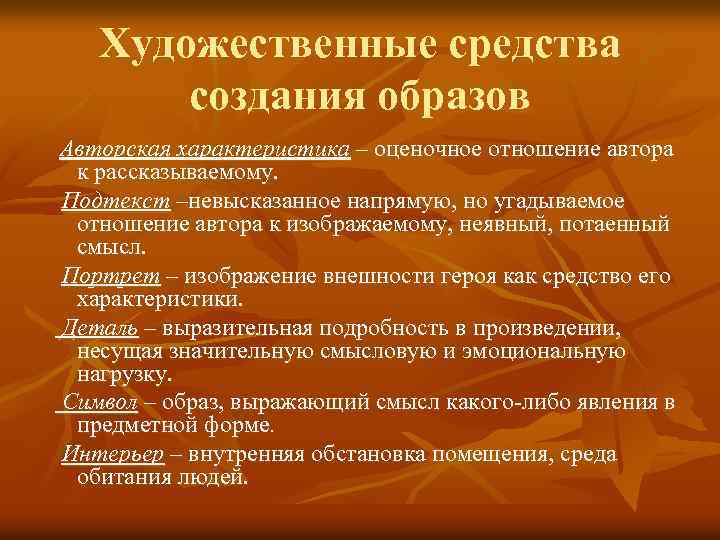 Художественные средства создания образов

Авторская характеристика – оценочное отношение автора к рассказываемому.

Подтекст –невысказанное напрямую, но угадываемое отношение автора к изображаемому, неявный, потаенный смысл.

Портрет – изображение внешности героя как средство его характеристики.

Деталь – выразительная подробность в произведении, несущая значительную смысловую и эмоциональную нагрузку.

Символ – образ, выражающий смысл какого-либо явления в предметной форме.

Интерьер – внутренняя обстановка помещения, среда обитания людей.